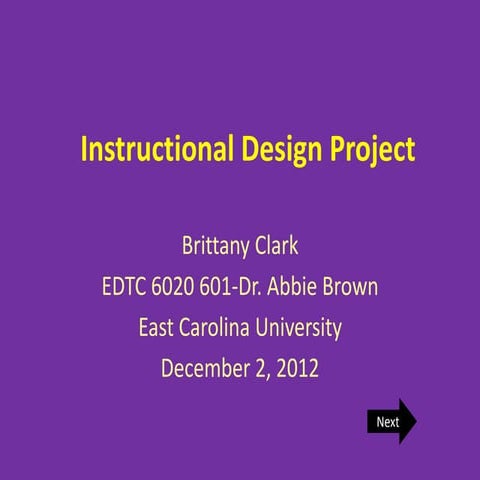 Instructional Design Project

Brittany Clark
EDTC 6020 601-Dr. Abbie Brown
East Carolina University
December 2, 2012

Next